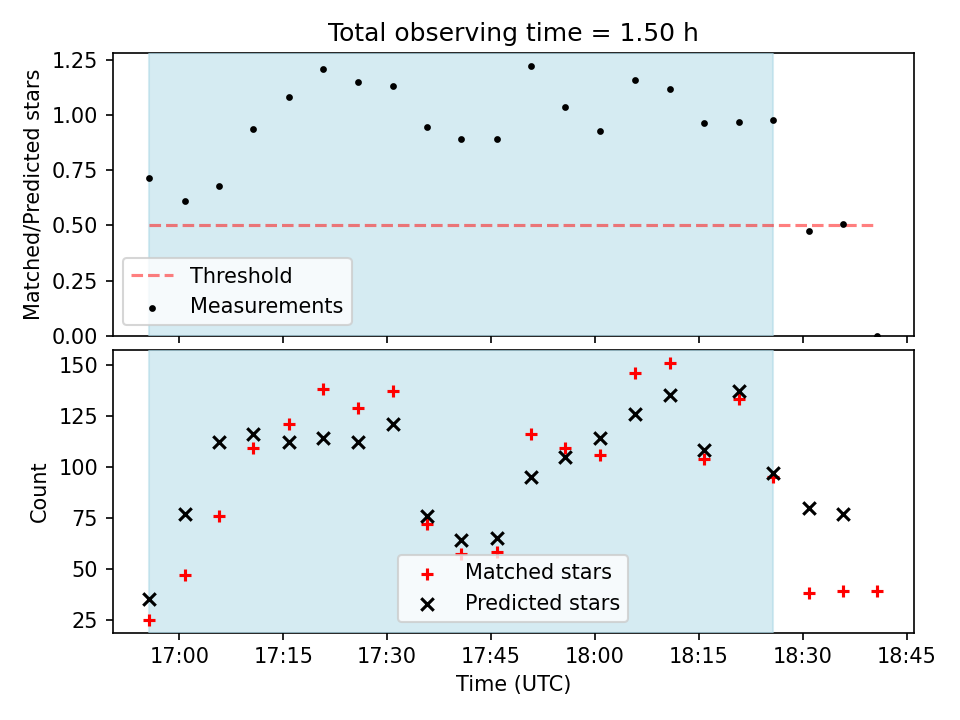 Total observing time = 1.50 h

Matched/Predicted stars

1.25
1.00
0.75
0.50
0.25
0.00

Threshold
Measurements

Count

150
125
100
75
50
25

Matched stars
Predicted stars

17:00
17:15
17:30
17:45
18:00
18:15
18:30
18:45

Time (UTC)